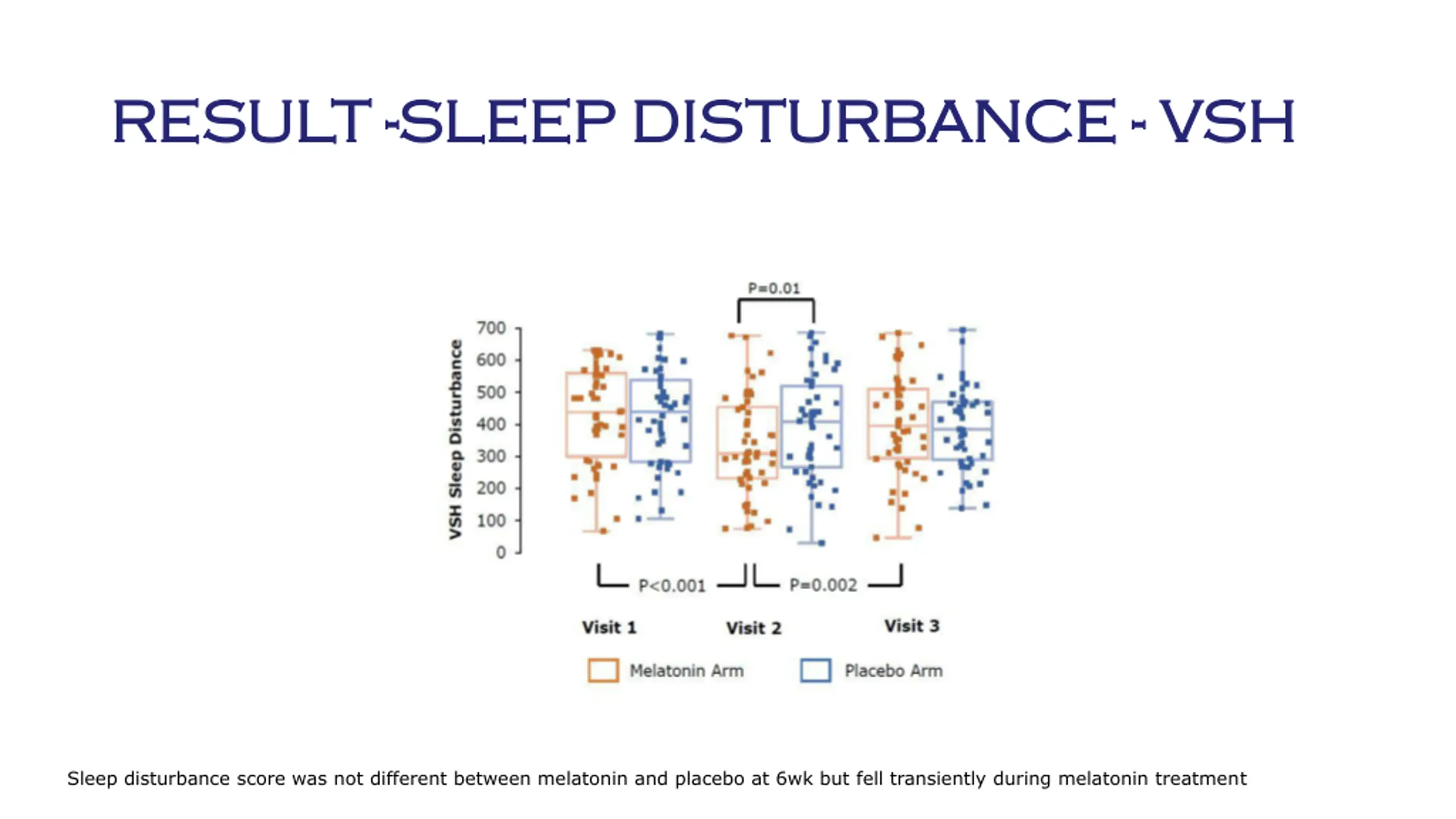 RESULT -SLEEP DISTURBANCE - VSH

P=0.01

VSH Sleep Disturbance

700
600
500
400
300
200
100
0

P<0.001

P=0.002

Visit 1

Visit 2

Visit 3

Melatonin Arm

Placebo Arm

Sleep disturbance score was not different between melatonin and placebo at 6wk but fell transiently during melatonin treatment